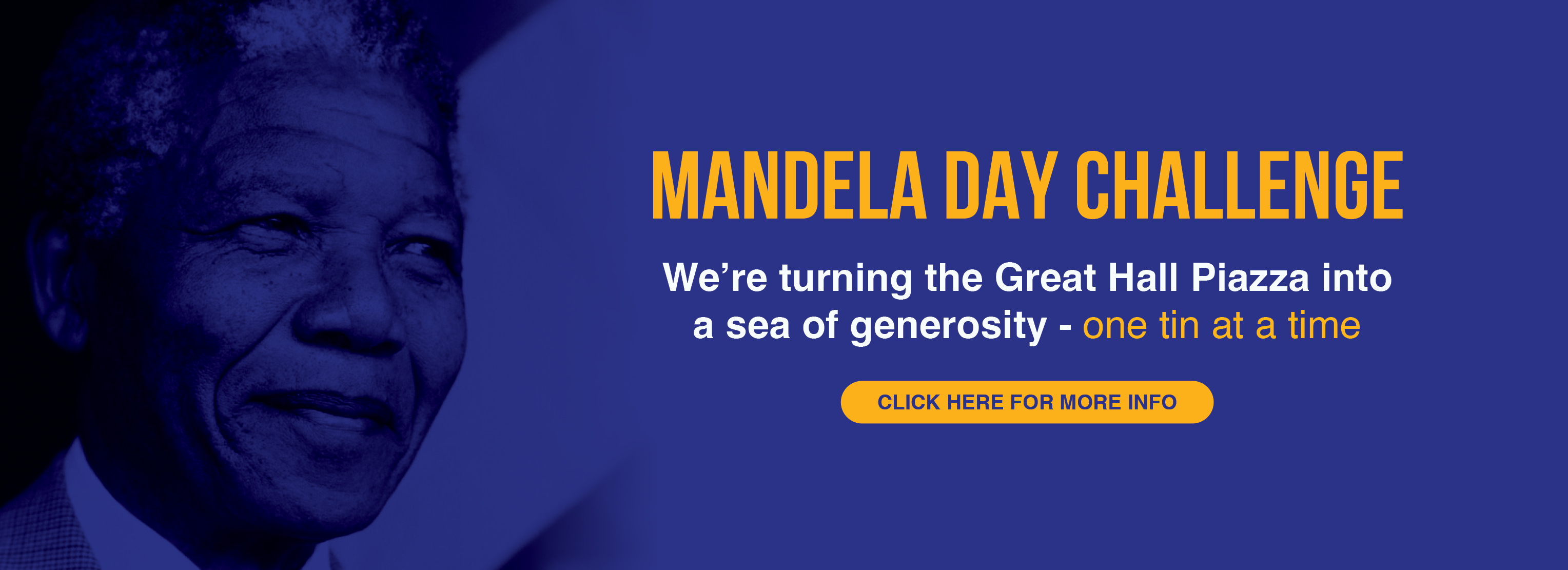 MANDELA DAY CHALLENGE

We’re turning the Great Hall Piazza into a sea of generosity - one tin at a time

CLICK HERE FOR MORE INFO